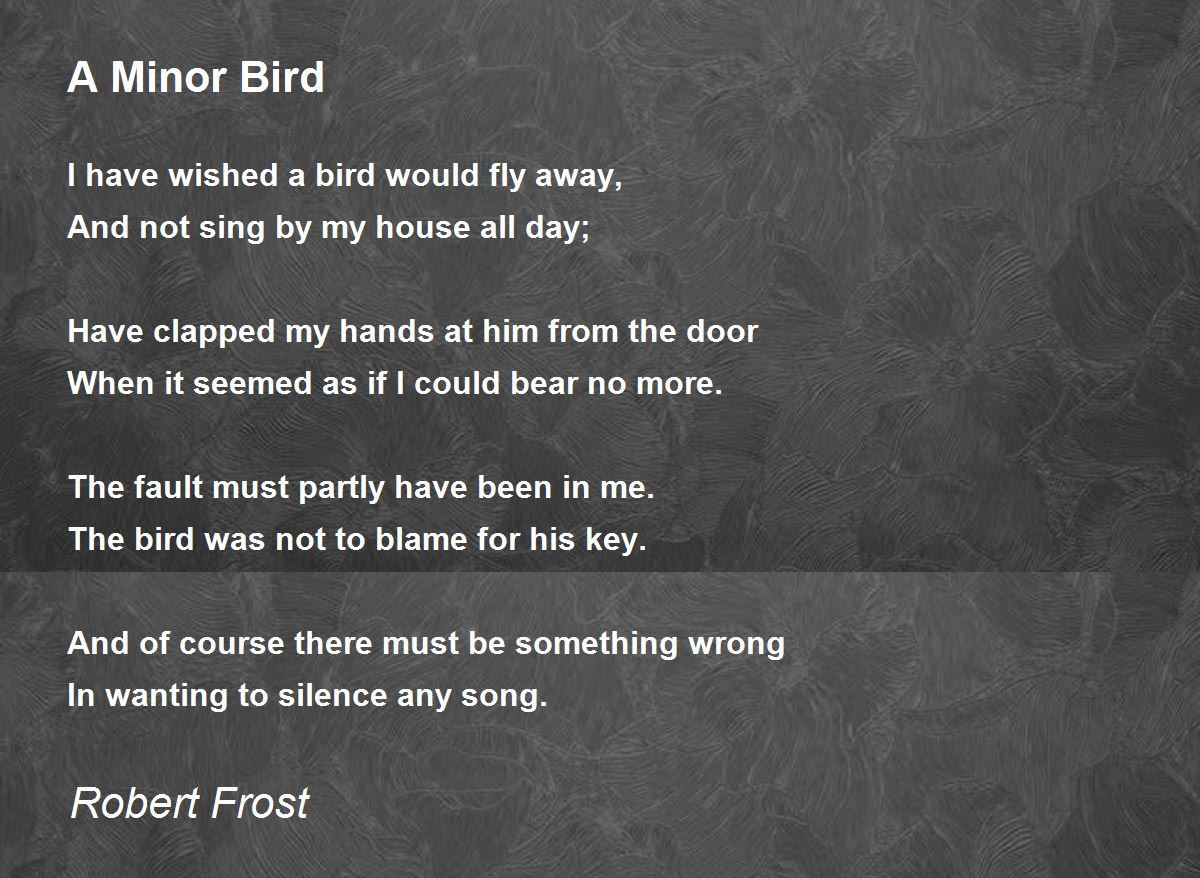 A Minor Bird

I have wished a bird would fly away,
And not sing by my house all day;

Have clapped my hands at him from the door
When it seemed as if I could bear no more.

The fault must partly have been in me.
The bird was not to blame for his key.

And of course there must be something wrong
In wanting to silence any song.

Robert Frost